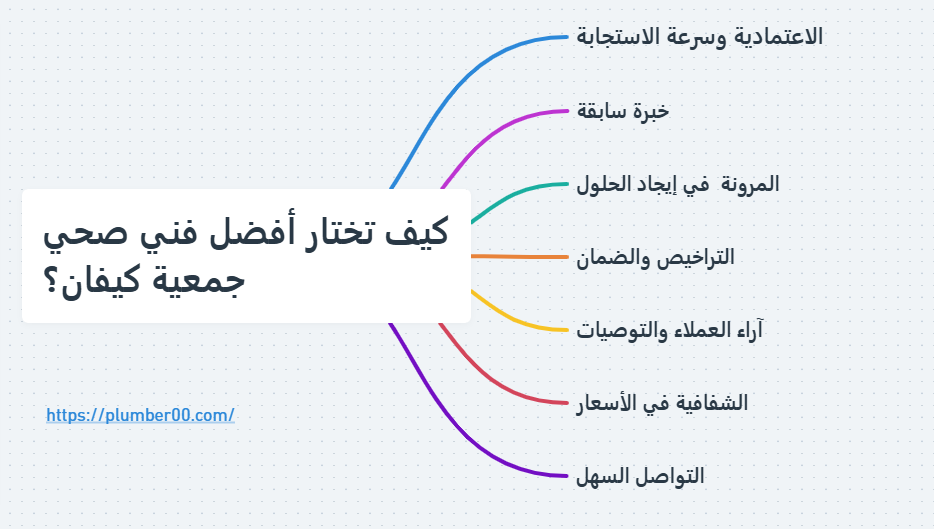 كيف تختار أفضل فني صحي جمعية كيفان؟

https://plumber00.com/

الاعتمادية وسرعة الاستجابة

خبرة سابقة

المرونة في إيجاد الحلول

التراخيص والضمان

آراء العملاء والتوصيات

الشفافية في الأسعار

التواصل السهل